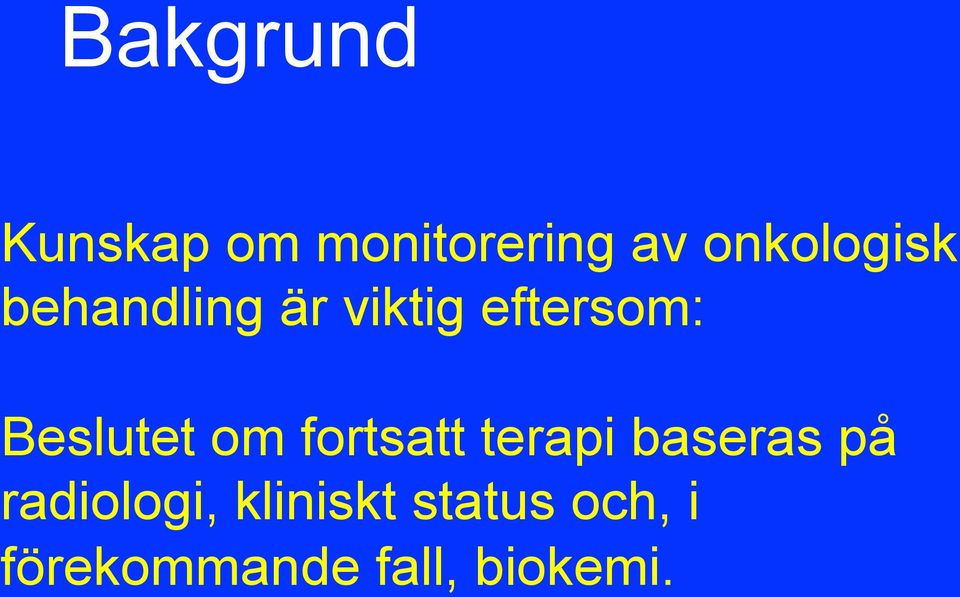 Bakgrund

Kunskap om monitorering av onkologisk behandling är viktig eftersom:

Beslutet om fortsatt terapi baseras på radiologi, kliniskt status och, i förekommande fall, biokemi.